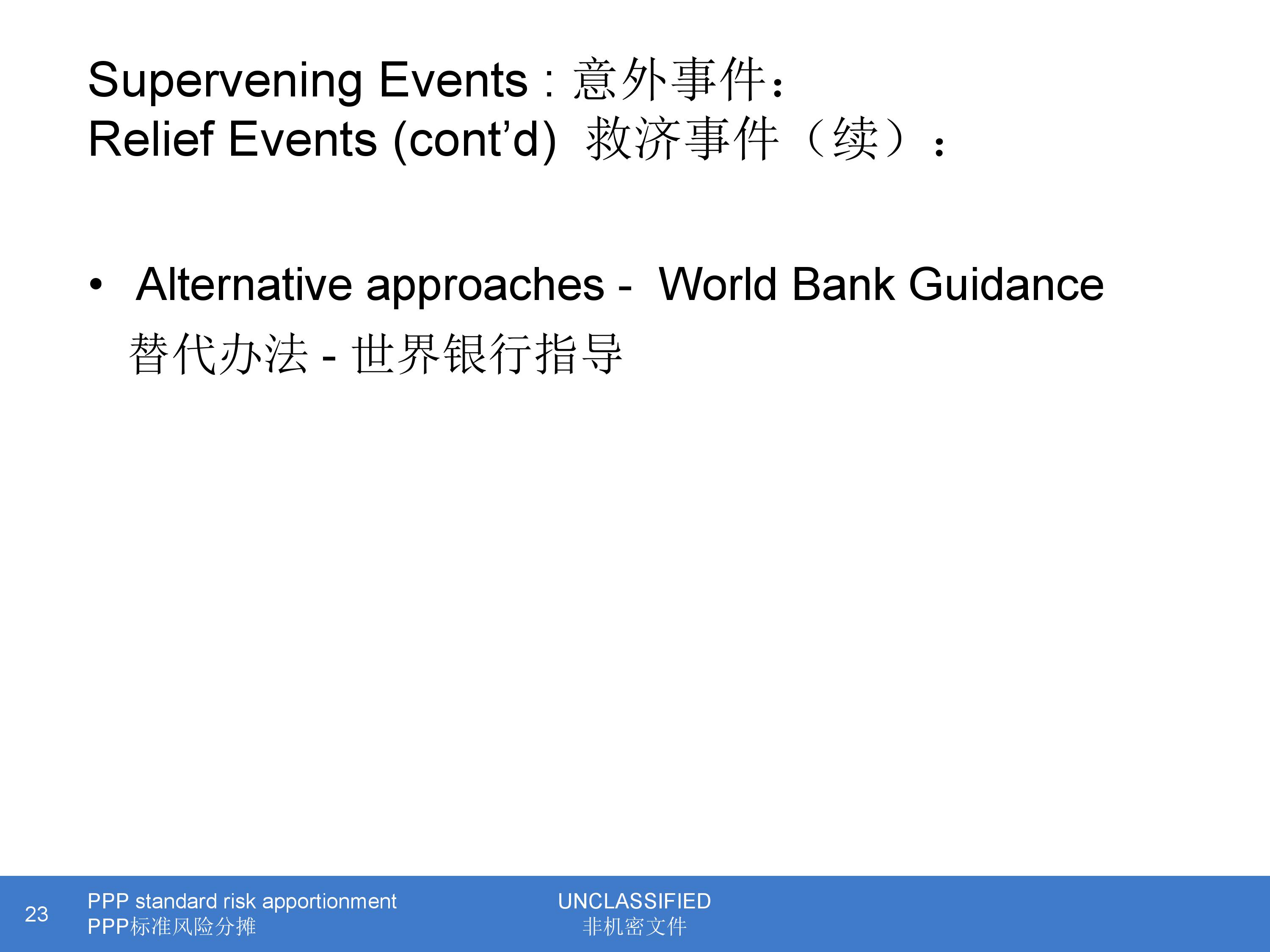 Supervening Events : 意外事件：
Relief Events (cont’d) 救济事件（续）：

• Alternative approaches - World Bank Guidance
替代办法 - 世界银行指导

23 PPP standard risk apportionment
PPP标准风险分摊

UNCLASSIFIED
非机密文件